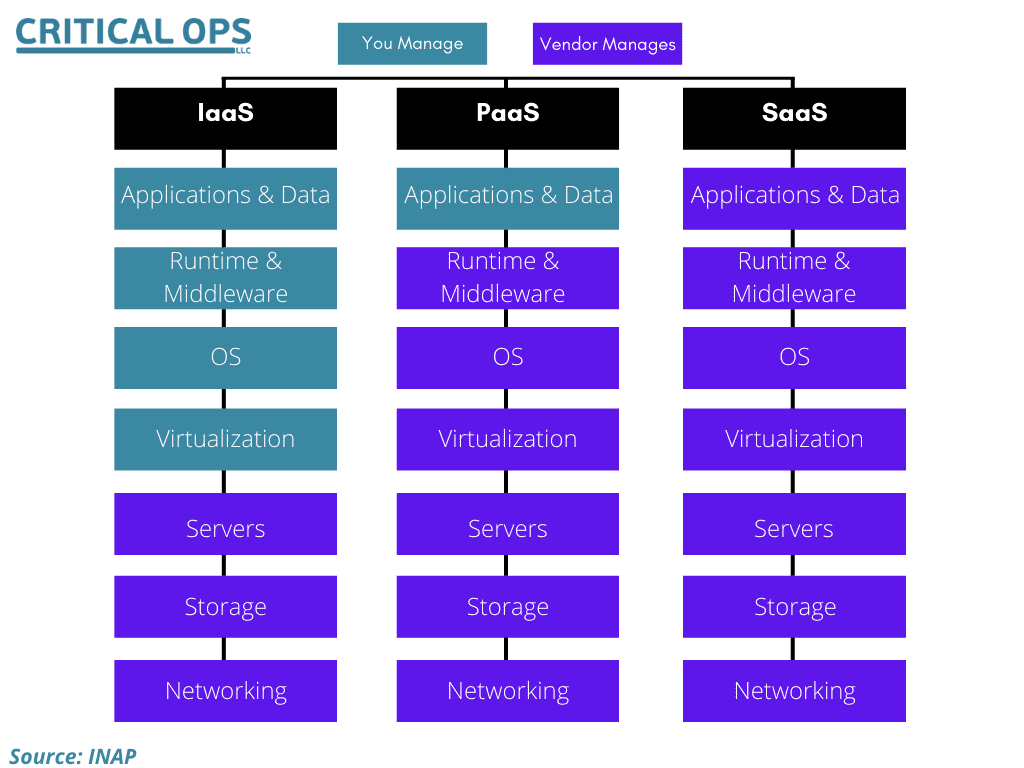 CRITICAL OPS LLC

You Manage

Vendor Manages

IaaS
Applications & Data
Runtime & Middleware
OS
Virtualization
Servers
Storage
Networking

PaaS
Applications & Data
Runtime & Middleware
OS
Virtualization
Servers
Storage
Networking

SaaS
Applications & Data
Runtime & Middleware
OS
Virtualization
Servers
Storage
Networking

Source: INAP